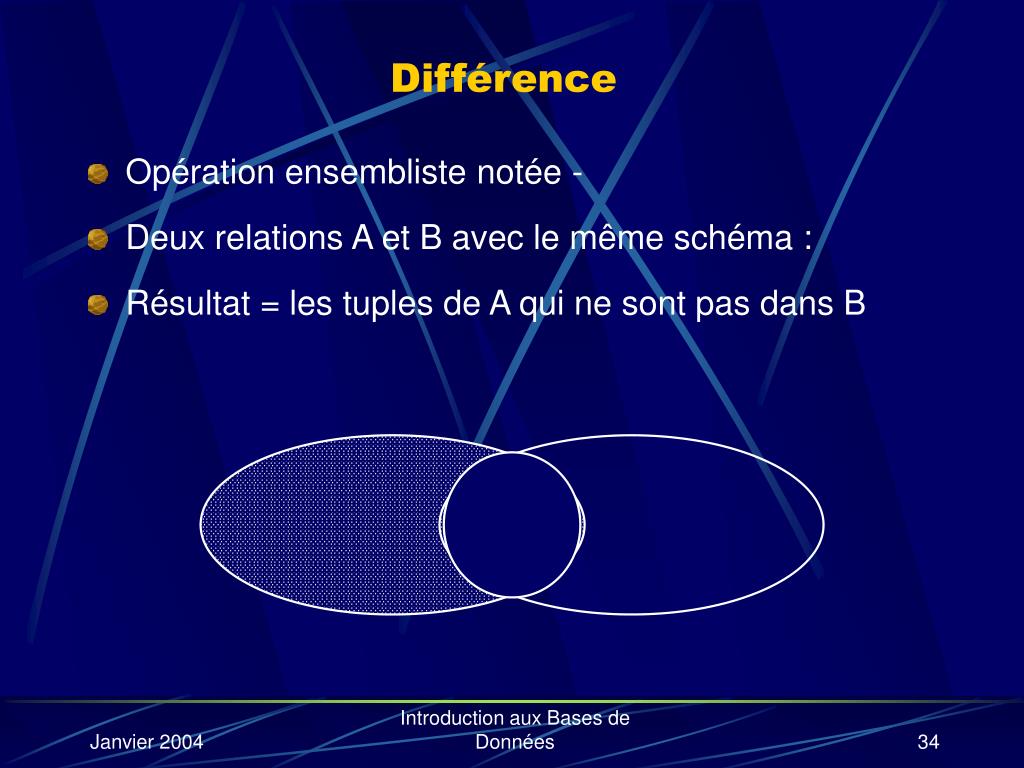 Différence

Opération ensembliste notée -

Deux relations A et B avec le même schéma :

Résultat = les tuples de A qui ne sont pas dans B

Janvier 2004

Introduction aux Bases de Données

34